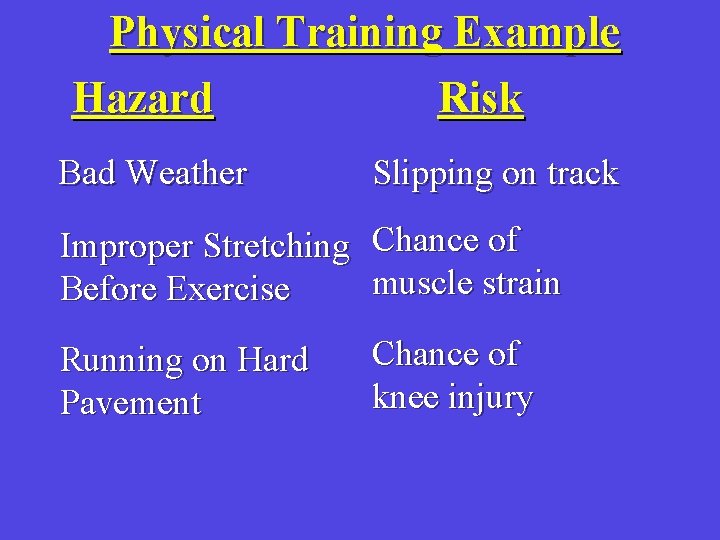 Physical Training Example

| Hazard | Risk |
|---|---|
| Bad Weather | Slipping on track |
| Improper Stretching Before Exercise | Chance of muscle strain |
| Running on Hard Pavement | Chance of knee injury |